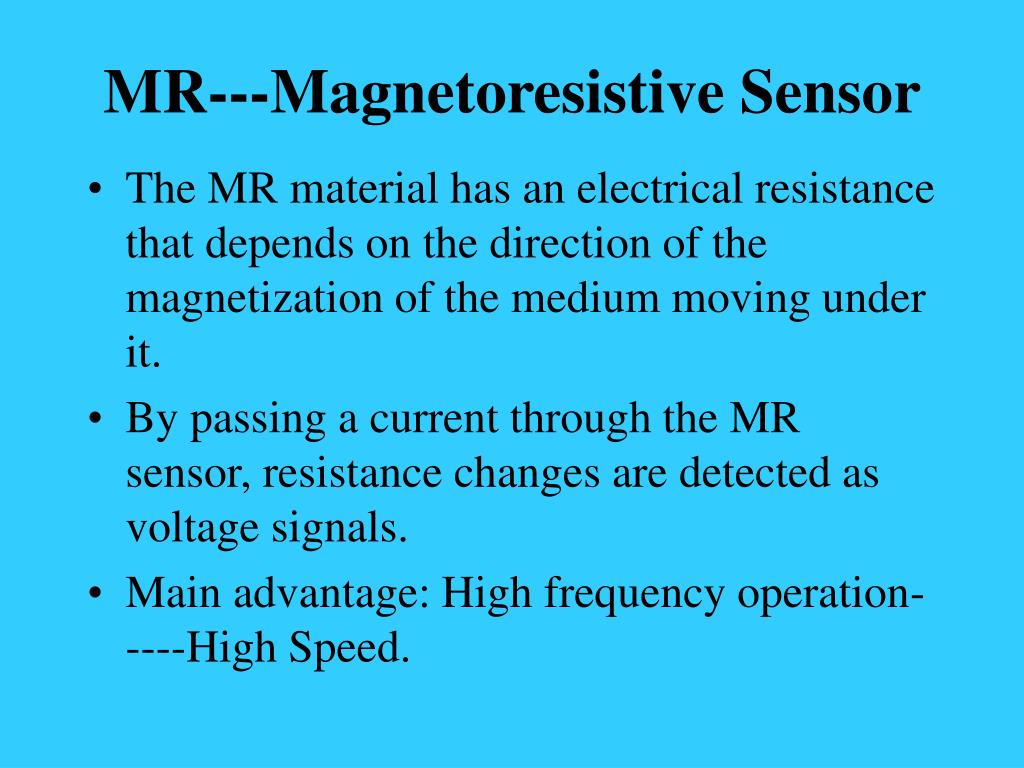 MR---Magnetoresistive Sensor

• The MR material has an electrical resistance that depends on the direction of the magnetization of the medium moving under it.
• By passing a current through the MR sensor, resistance changes are detected as voltage signals.
• Main advantage: High frequency operation-----High Speed.